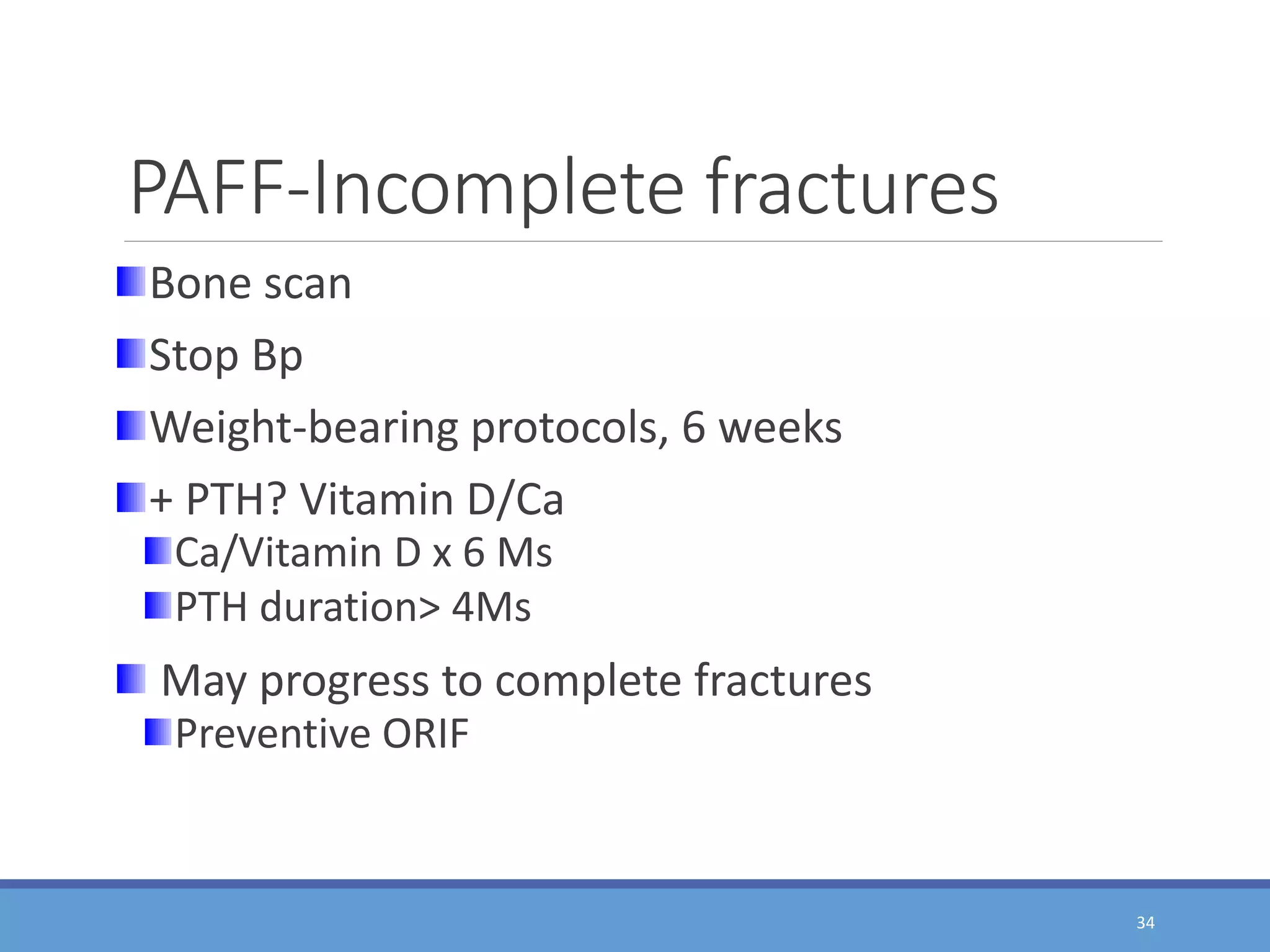 PAFF-Incomplete fractures

Bone scan

Stop Bp

Weight-bearing protocols, 6 weeks

+ PTH? Vitamin D/Ca

Ca/Vitamin D x 6 Ms

PTH duration> 4Ms

May progress to complete fractures

Preventive ORIF

34